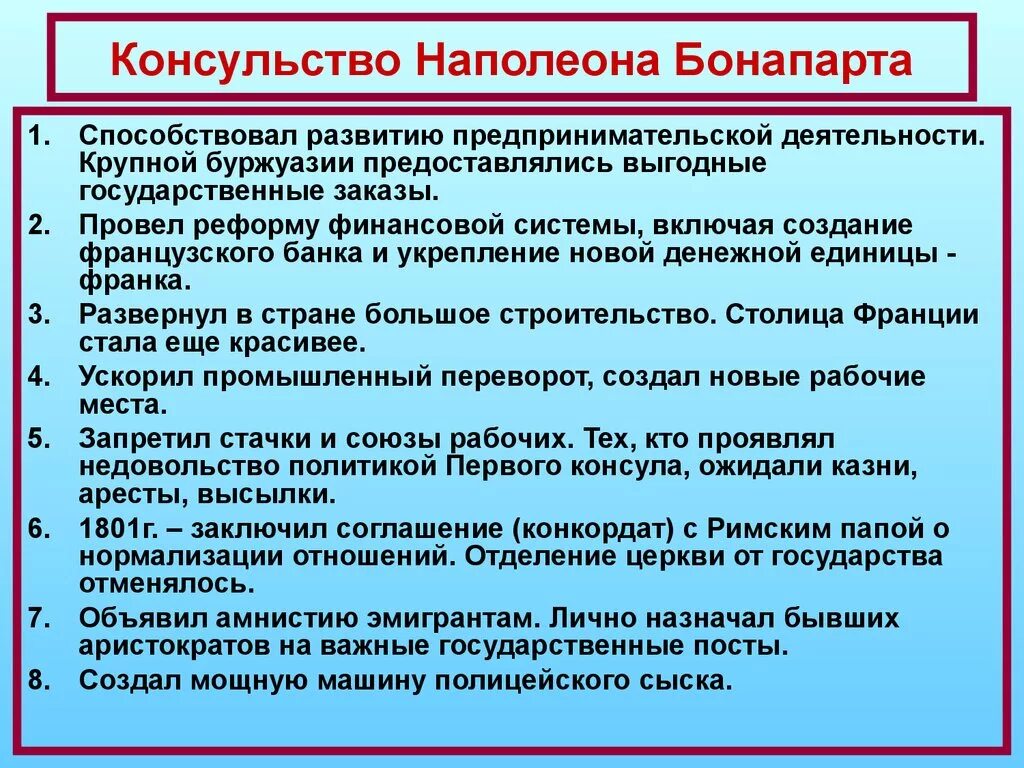 Консульство Наполеона Бонапарта

1. Способствовал развитию предпринимательской деятельности. Крупной буржуазии предоставлялись выгодные государственные заказы.
2. Провел реформу финансовой системы, включая создание французского банка и укрепление новой денежной единицы - франка.
3. Развернул в стране большое строительство. Столица Франции стала еще красивее.
4. Ускорил промышленный переворот, создал новые рабочие места.
5. Запретил стачки и союзы рабочих. Тех, кто проявлял недовольство политикой Первого консула, ожидали казни, аресты, высылки.
6. 1801г. – заключил соглашение (конкордат) с Римским папой о нормализации отношений. Отделение церкви от государства отменялось.
7. Объявил амнистию эмигрантам. Лично назначал бывших аристократов на важные государственные посты.
8. Создал мощную машину полицейского сыска.